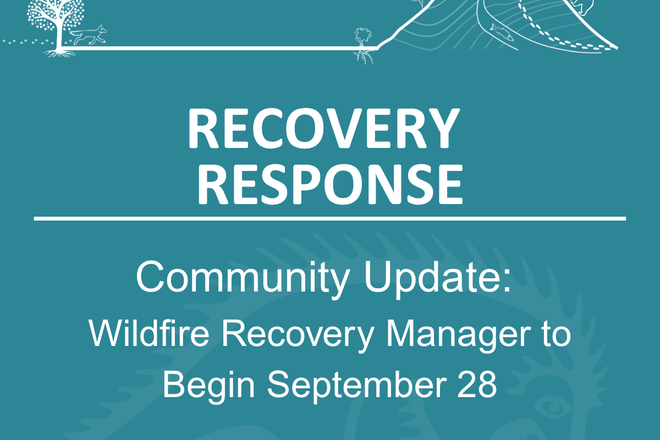 RECOVERY RESPONSE

Community Update:

Wildfire Recovery Manager to Begin September 28